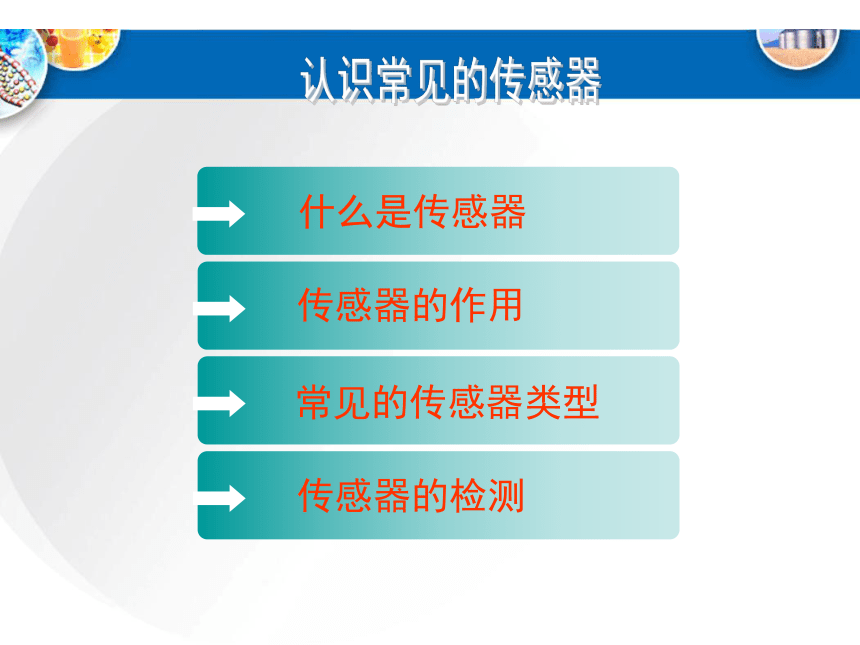 认识常见的传感器

什么是传感器

传感器的作用

常见的传感器类型

传感器的检测